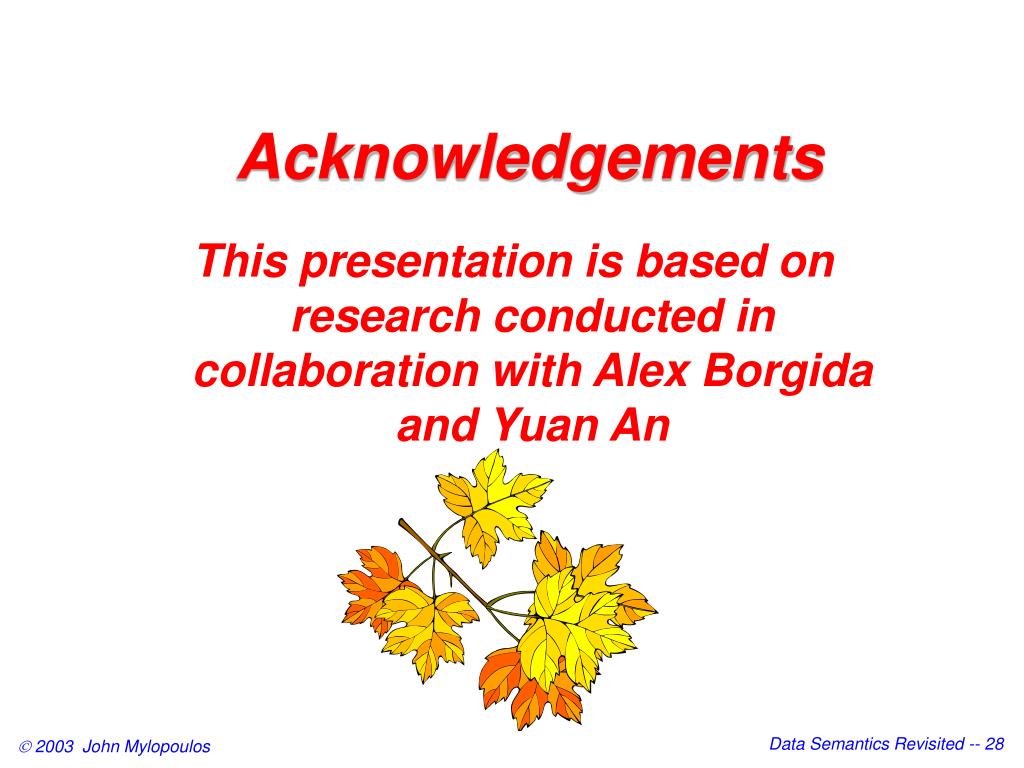 Acknowledgements

This presentation is based on research conducted in collaboration with Alex Borgida and Yuan An

© 2003 John Mylopoulos

Data Semantics Revisited -- 28